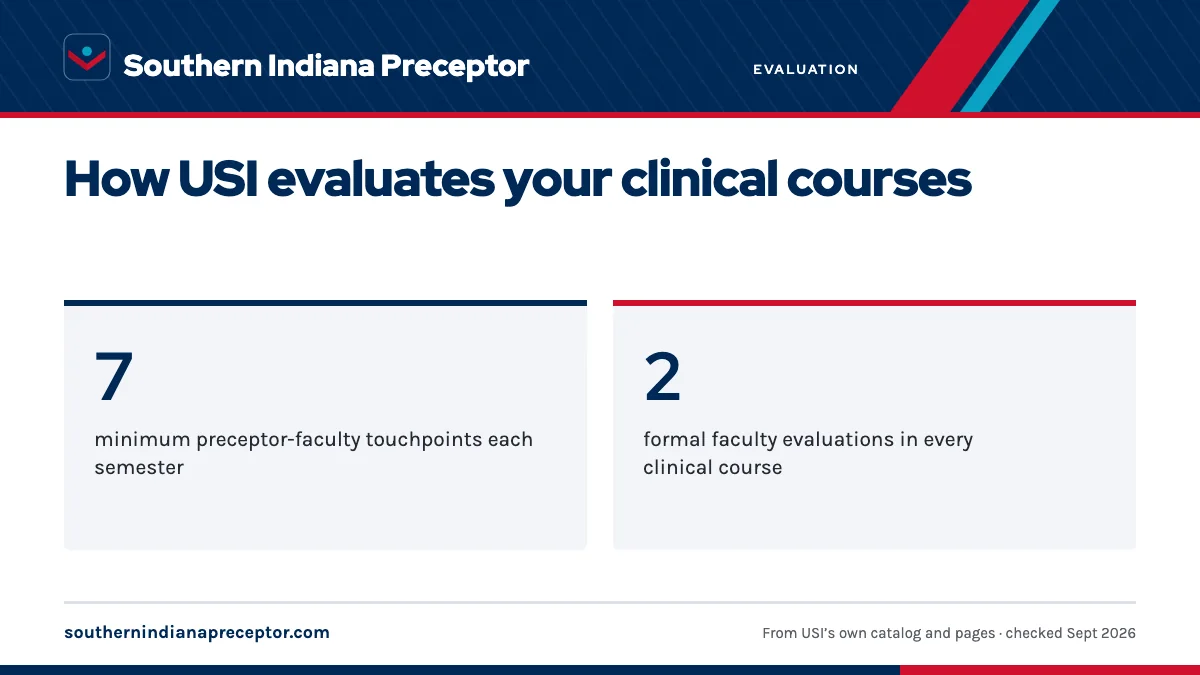 Southern Indiana Preceptor

EVALUATION

How USI evaluates your clinical courses

7

minimum preceptor-faculty touchpoints each semester

2

formal faculty evaluations in every clinical course

southernindianapreceptor.com

From USI's own catalog and pages · checked Sept 2026